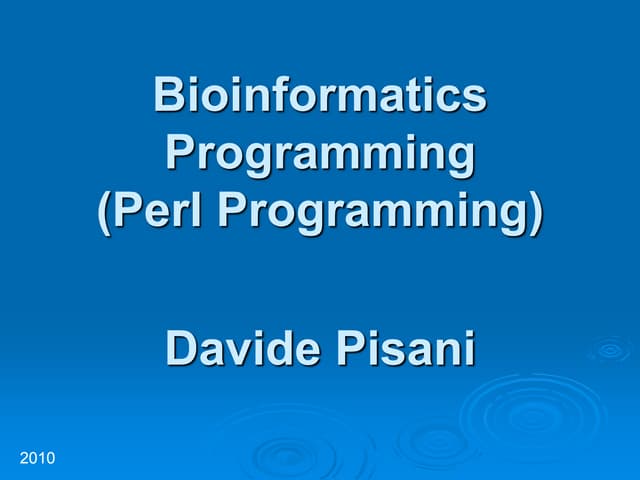 Bioinformatics Programming (Perl Programming)

Davide Pisani

2010